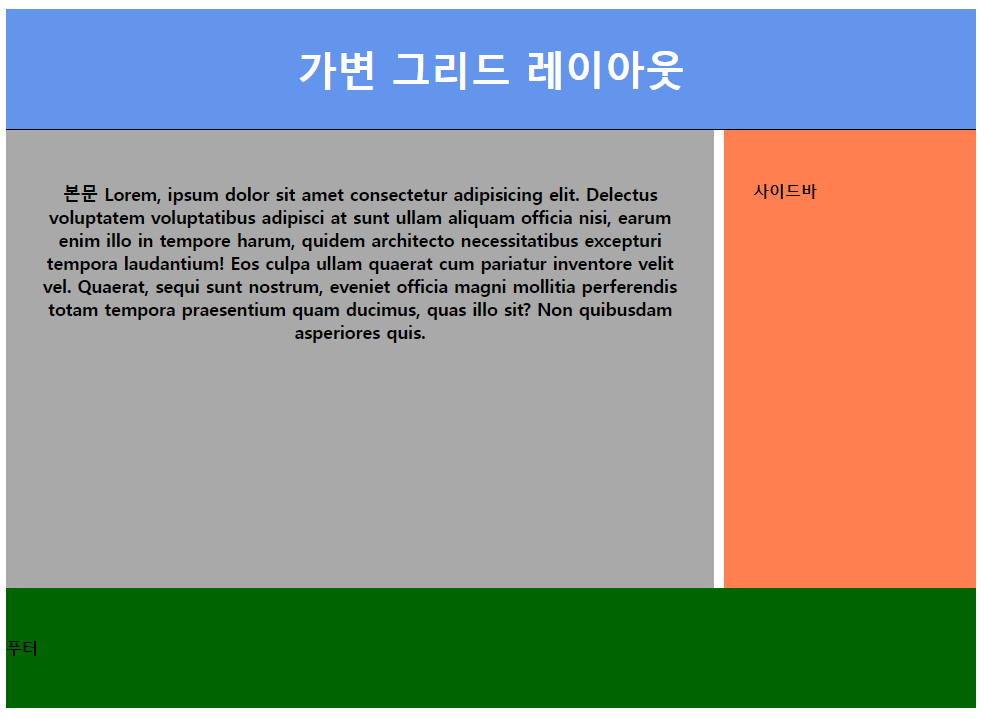 가변 그리드 레이아웃

본문 Lorem, ipsum dolor sit amet consectetur adipisicing elit. Delectus voluptatem voluptatibus adipisci at sunt ullam aliquam officia nisi, earum enim illo in tempore harum, quidem architecto necessitatibus excepturi tempora laudantium! Eos culpa ullam quaerat cum pariatur inventore velit vel. Quaerat, sequi sunt nostrum, eveniet officia magni mollitia perferendis totam tempora praesentium quam ducimus, quas illo sit? Non quibusdam asperiores quis.

사이드바

푸터